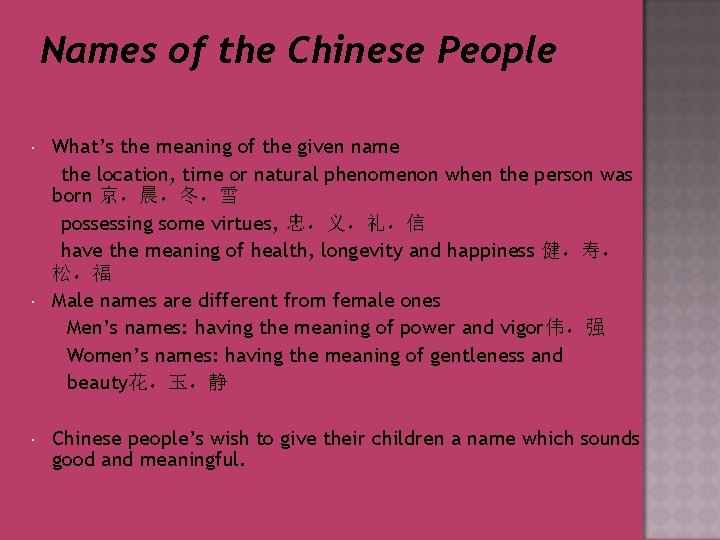 Names of the Chinese People

• What's the meaning of the given name

the location, time or natural phenomenon when the person was born 京，晨，冬，雪

possessing some virtues, 忠，义，礼，信

have the meaning of health, longevity and happiness 健，寿，松，福

• Male names are different from female ones

Men's names: having the meaning of power and vigor伟，强

Women's names: having the meaning of gentleness and beauty花，玉，静

• Chinese people's wish to give their children a name which sounds good and meaningful.